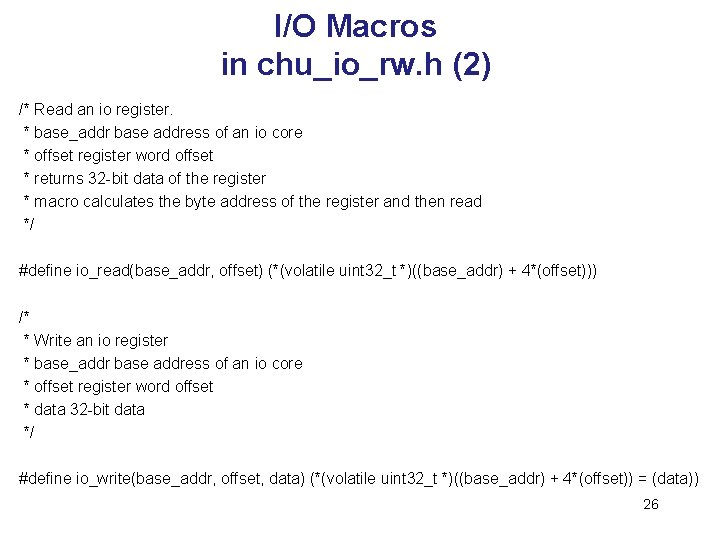 I/O Macros
in chu_io_rw.h (2)

/* Read an io register.
 * base_addr base address of an io core
 * offset register word offset
 * returns 32-bit data of the register
 * macro calculates the byte address of the register and then read
 */

#define io_read(base_addr, offset) (*(volatile uint32_t *)((base_addr) + 4*(offset)))

/*
 * Write an io register
 * base_addr base address of an io core
 * offset register word offset
 * data 32-bit data
 */

#define io_write(base_addr, offset, data) (*(volatile uint32_t *)((base_addr) + 4*(offset)) = (data))

26